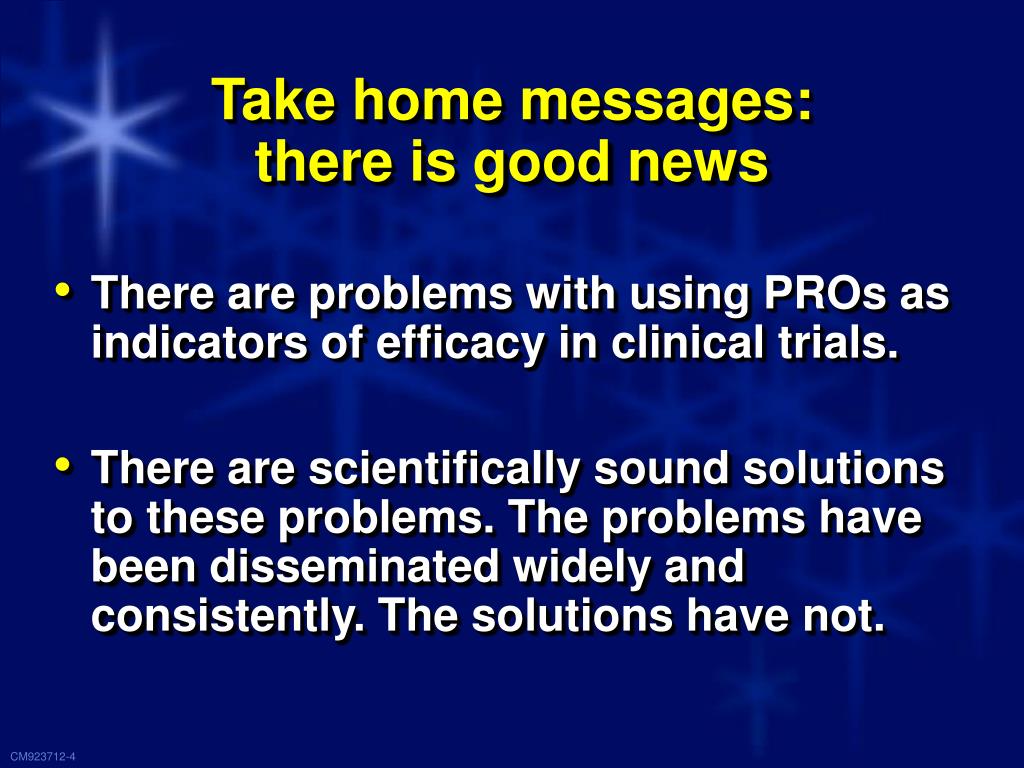 Take home messages:
there is good news

• There are problems with using PROs as indicators of efficacy in clinical trials.

• There are scientifically sound solutions to these problems. The problems have been disseminated widely and consistently. The solutions have not.

CM923712-4